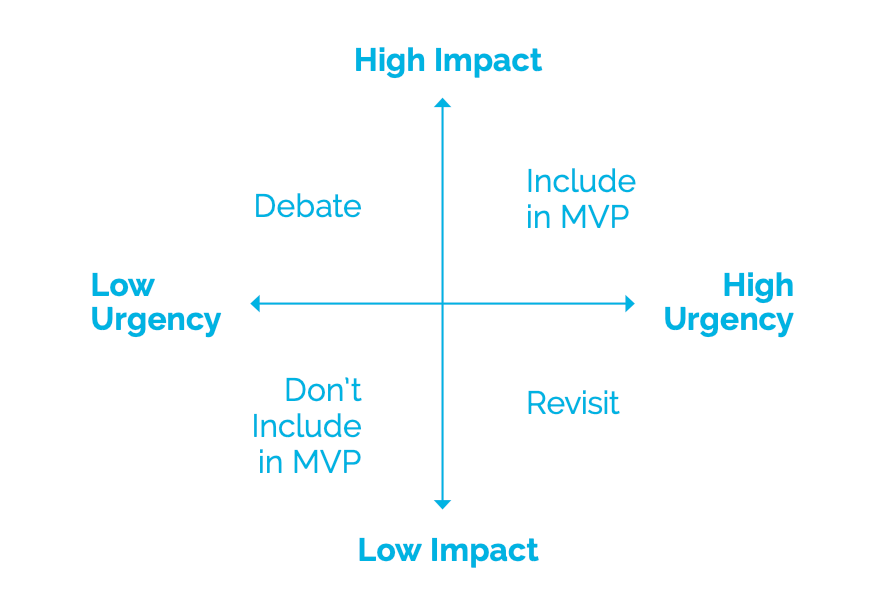 High Impact

Debate

Include in MVP

Low Urgency

High Urgency

Don't Include in MVP

Revisit

Low Impact